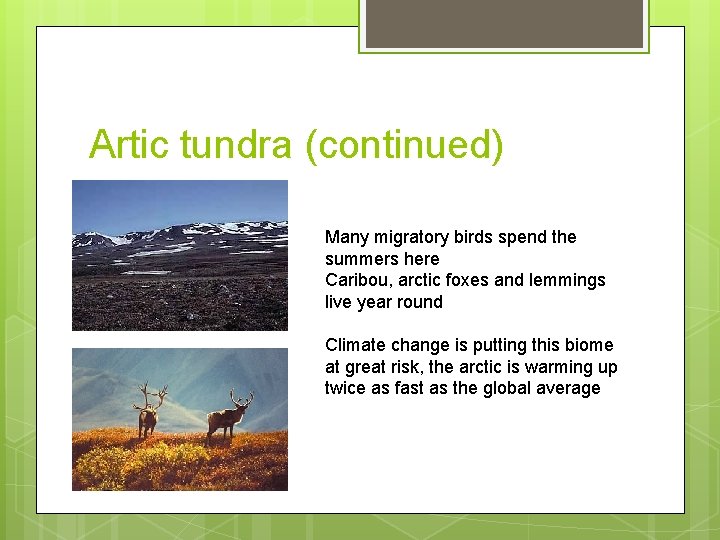 Artic tundra (continued)

Many migratory birds spend the summers here
Caribou, arctic foxes and lemmings live year round

Climate change is putting this biome at great risk, the arctic is warming up twice as fast as the global average